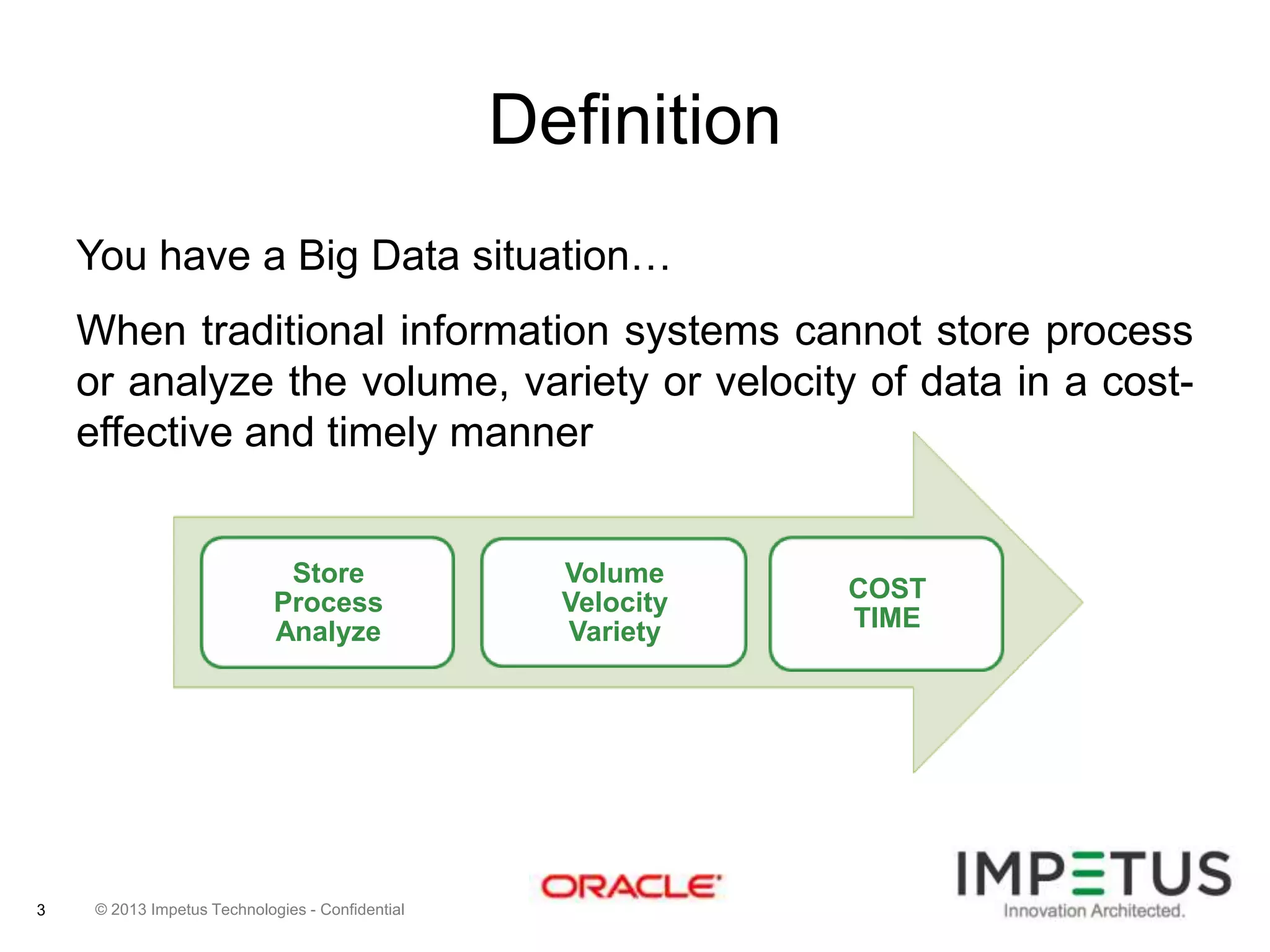 Definition

You have a Big Data situation…

When traditional information systems cannot store process or analyze the volume, variety or velocity of data in a cost-effective and timely manner

Store
Process
Analyze

Volume
Velocity
Variety

COST
TIME

3 © 2013 Impetus Technologies - Confidential

ORACLE

IMPETUS
Innovation Architected.